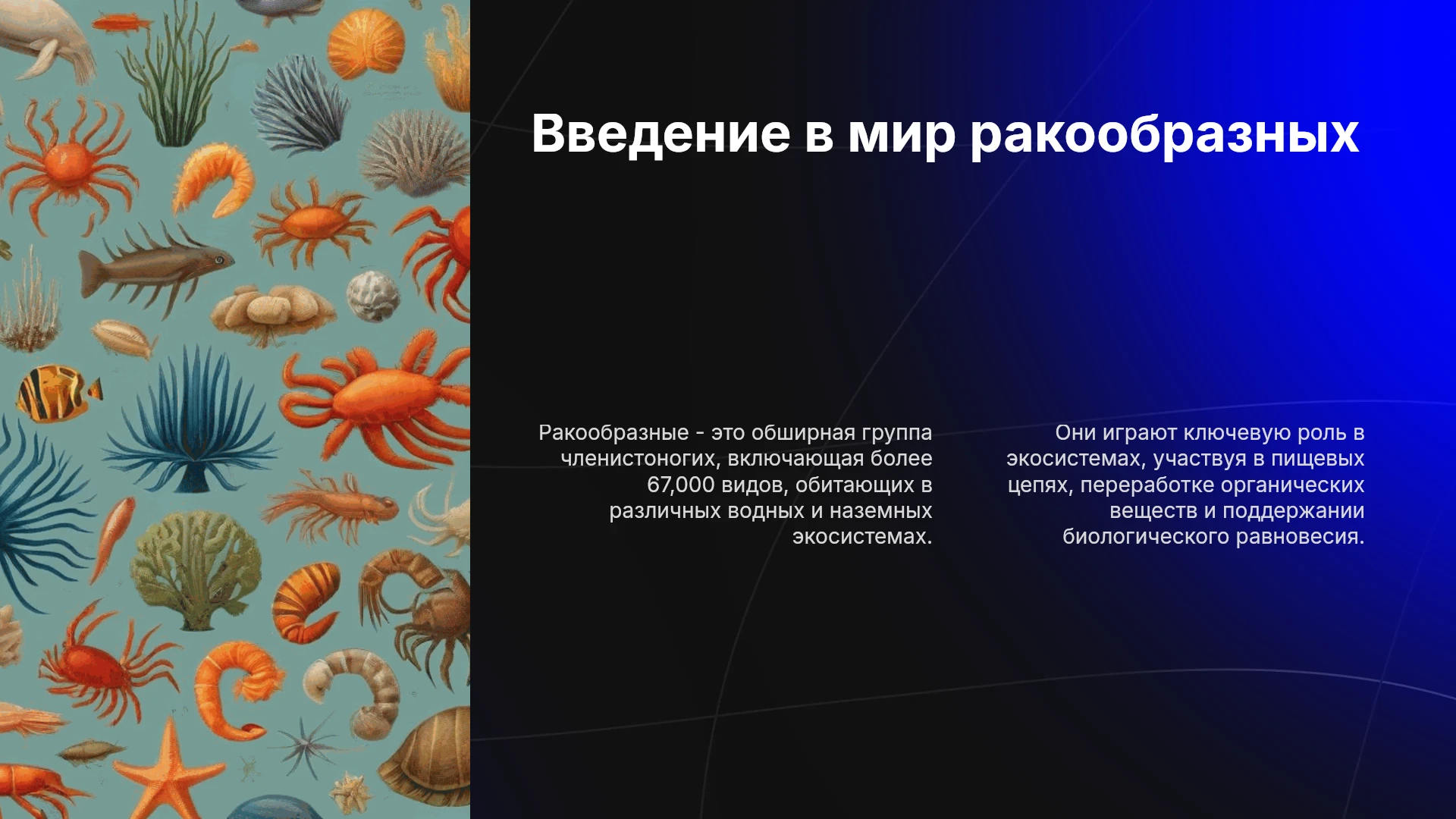 Введение в мир ракообразных

Ракообразные - это обширная группа членистоногих, включающая более 67,000 видов, обитающих в различных водных и наземных экосистемах.

Они играют ключевую роль в экосистемах, участвуя в пищевых цепях, переработке органических веществ и поддержании биологического равновесия.